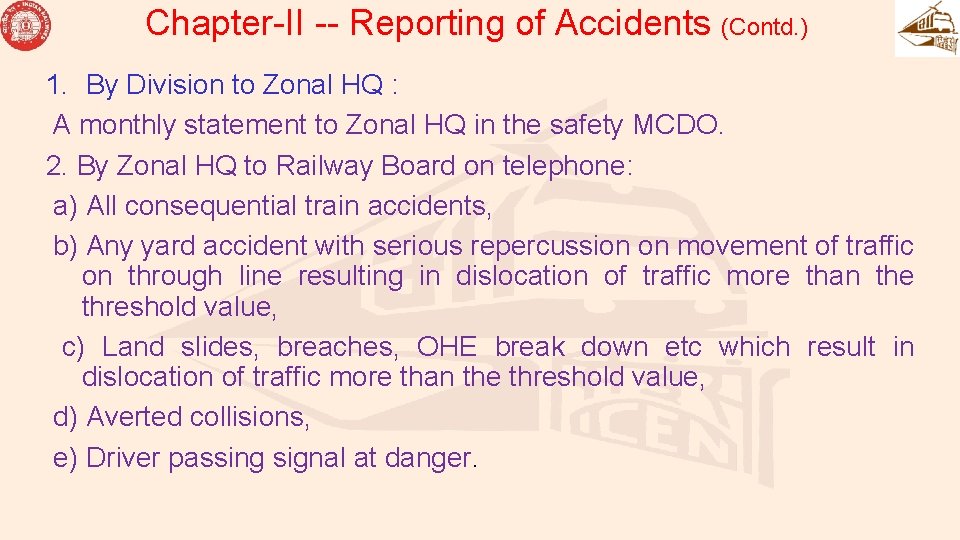 Chapter-II -- Reporting of Accidents (Contd.)

1. By Division to Zonal HQ :
A monthly statement to Zonal HQ in the safety MCDO.
2. By Zonal HQ to Railway Board on telephone:
a) All consequential train accidents,
b) Any yard accident with serious repercussion on movement of traffic on through line resulting in dislocation of traffic more than the threshold value,
c) Land slides, breaches, OHE break down etc which result in dislocation of traffic more than the threshold value,
d) Averted collisions,
e) Driver passing signal at danger.